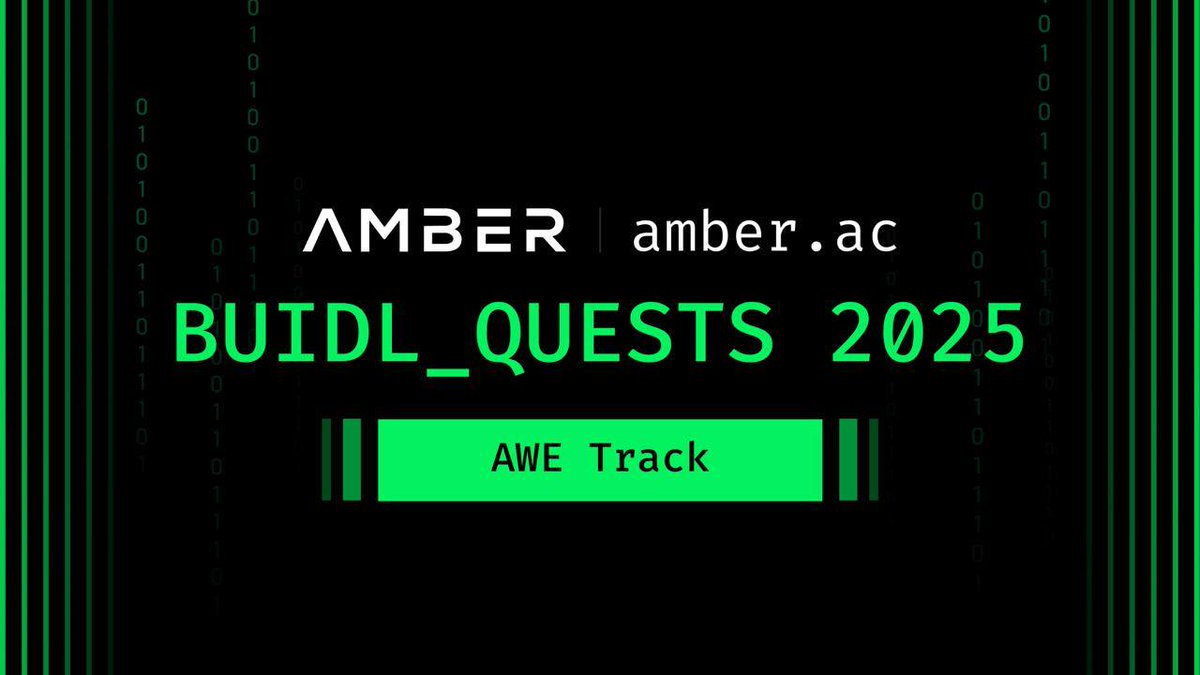 AMBER | amber.ac

BUIDL_QUESTS 2025

AWE Track